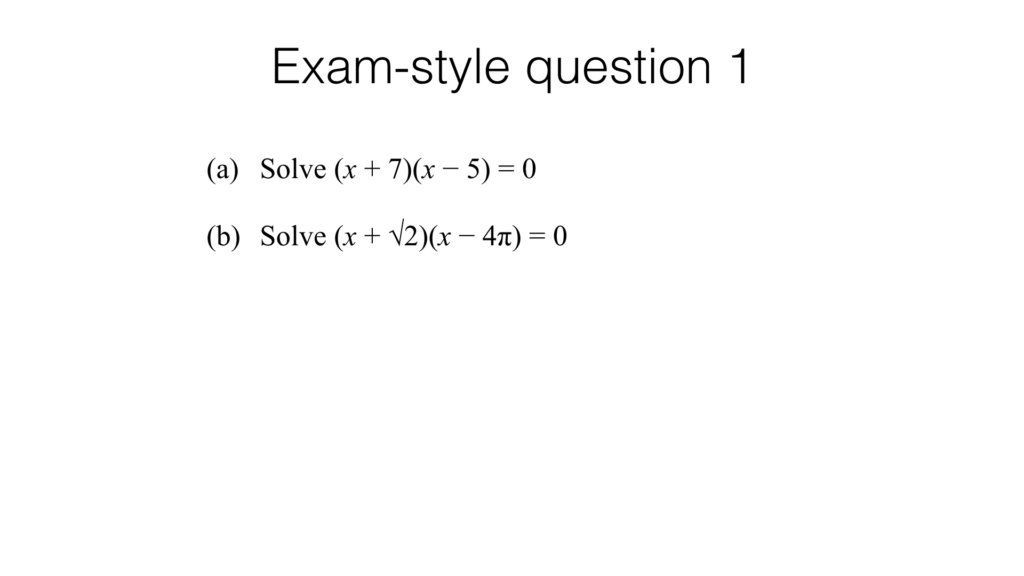 Exam-style question 1

(a) Solve $(x + 7)(x - 5) = 0$

(b) Solve $(x + \sqrt{2})(x - 4\pi) = 0$